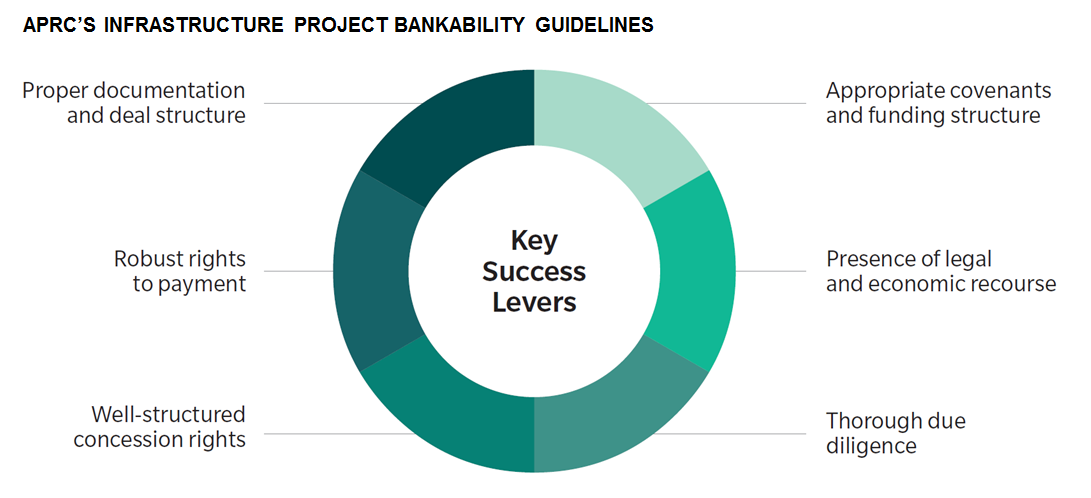 APRC'S INFRASTRUCTURE PROJECT BANKABILITY GUIDELINES

Proper documentation and deal structure

Robust rights to payment

Well-structured concession rights

Key Success Levers

Appropriate covenants and funding structure

Presence of legal and economic recourse

Thorough due diligence